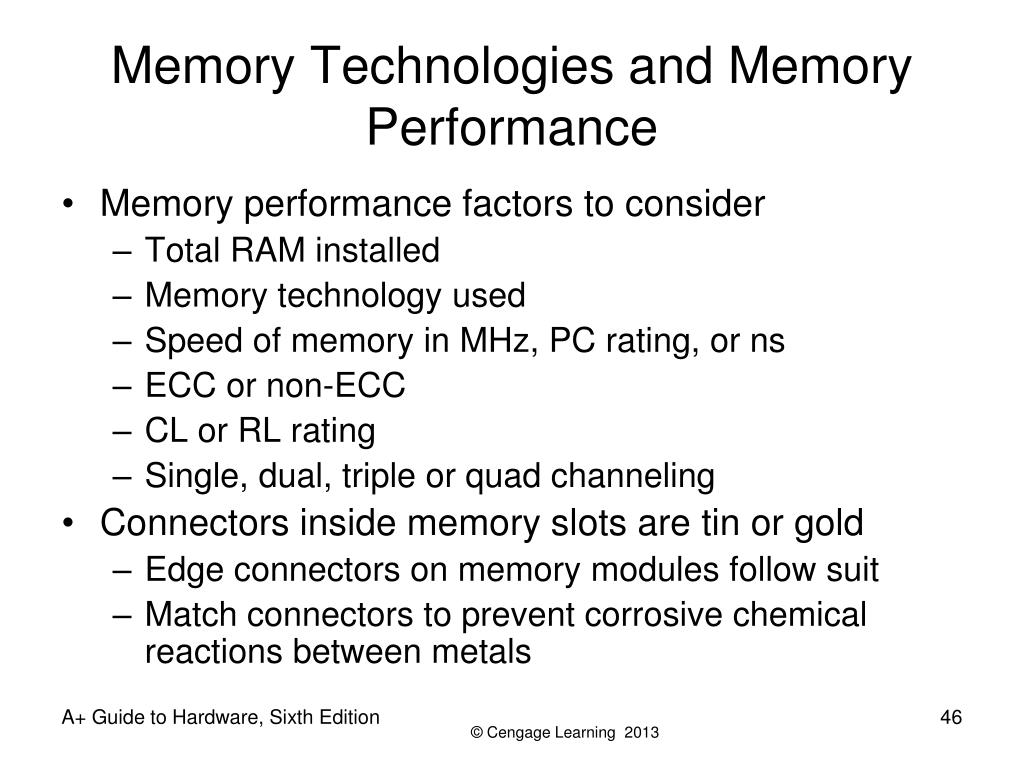 Memory Technologies and Memory Performance

• Memory performance factors to consider
– Total RAM installed
– Memory technology used
– Speed of memory in MHz, PC rating, or ns
– ECC or non-ECC
– CL or RL rating
– Single, dual, triple or quad channeling
• Connectors inside memory slots are tin or gold
– Edge connectors on memory modules follow suit
– Match connectors to prevent corrosive chemical reactions between metals

A+ Guide to Hardware, Sixth Edition
© Cengage Learning 2013
46